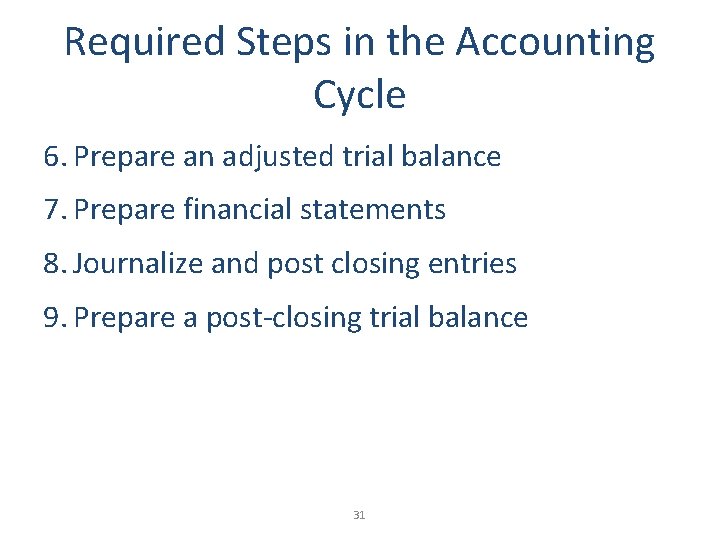 Required Steps in the Accounting Cycle

6. Prepare an adjusted trial balance

7. Prepare financial statements

8. Journalize and post closing entries

9. Prepare a post-closing trial balance

31